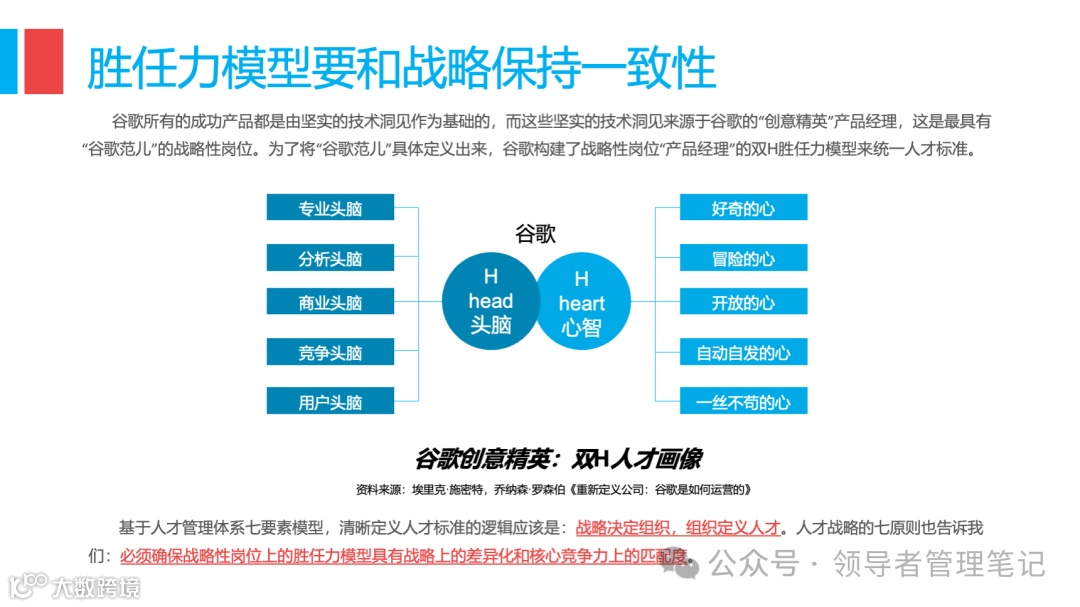 胜任力模型要和战略保持一致性

谷歌所有的成功产品都是由坚实的技术洞见作为基础的，而这些坚实的技术洞见来源于谷歌的“创意精英”产品经理，这是最具有“谷歌范儿”的战略性岗位。为了将“谷歌范儿”具体定义出来，谷歌构建了战略性岗位“产品经理”的双H胜任力模型来统一人才标准。

专业头脑
分析头脑
商业头脑
竞争头脑
用户头脑

谷歌

H
head
头脑

H
heart
心智

好奇的心
冒险的心
开放的心
自动自发的心
一丝不苟的心

谷歌创意精英：双H人才画像

资料来源：埃里克·施密特，乔纳森·罗森伯《重新定义公司：谷歌是如何运营的》

基于人才管理体系七要素模型，清晰定义人才标准的逻辑应该是：战略决定组织，组织定义人才。人才战略的七原则也告诉我们：必须确保战略性岗位上的胜任力模型具有战略上的差异化和核心竞争力上的匹配度。

公众号 · 领导者管理笔记

大数跨境